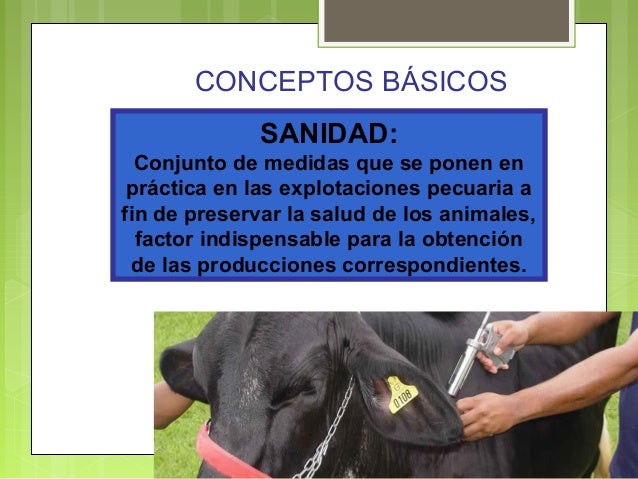 CONCEPTOS BÁSICOS

SANIDAD:
Conjunto de medidas que se ponen en práctica en las explotaciones pecuaria a fin de preservar la salud de los animales, factor indispensable para la obtención de las producciones correspondientes.

0108